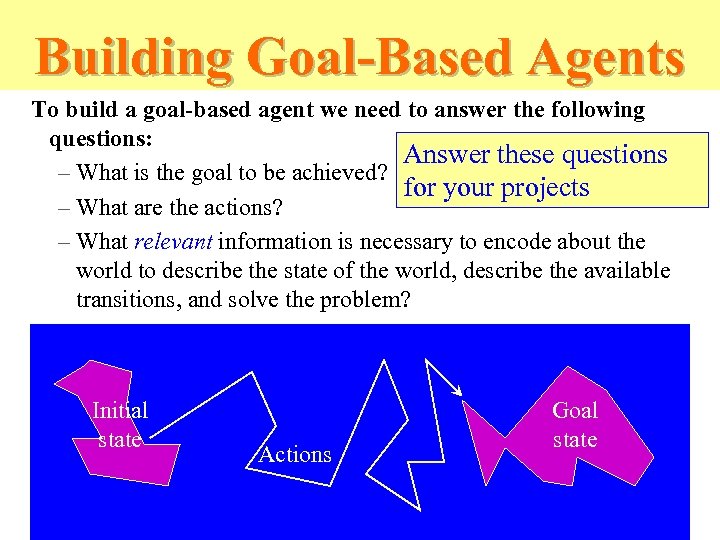 Building Goal-Based Agents

To build a goal-based agent we need to answer the following questions:

– What is the goal to be achieved?

– What are the actions?

– What relevant information is necessary to encode about the world to describe the state of the world, describe the available transitions, and solve the problem?

Answer these questions for your projects

Initial state

Actions

Goal state